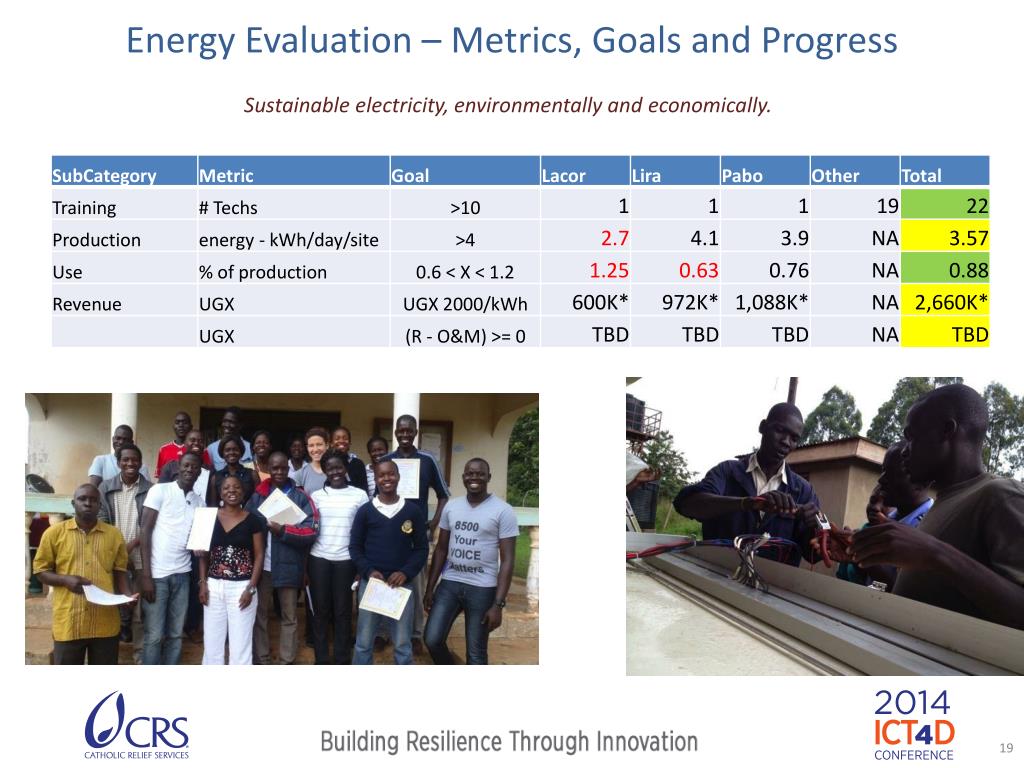 Energy Evaluation – Metrics, Goals and Progress

Sustainable electricity, environmentally and economically.

| SubCategory | Metric | Goal | Lacor | Lira | Pabo | Other | Total |
|---|---|---|---|---|---|---|---|
| Training | # Techs | >10 | 1 | 1 | 1 | 19 | 22 |
| Production | energy - kWh/day/site | >4 | 2.7 | 4.1 | 3.9 | NA | 3.57 |
| Use | % of production | 0.6 < X < 1.2 | 1.25 | 0.63 | 0.76 | NA | 0.88 |
| Revenue | UGX | UGX 2000/kWh | 600K* | 972K* | 1,088K* | NA | 2,660K* |
| | UGX | (R - O&M) >= 0 | TBD | TBD | TBD | NA | TBD |

8500 Your VOICE Matters

CRS CATHOLIC RELIEF SERVICES

Building Resilience Through Innovation

2014 ICT4D CONFERENCE

19